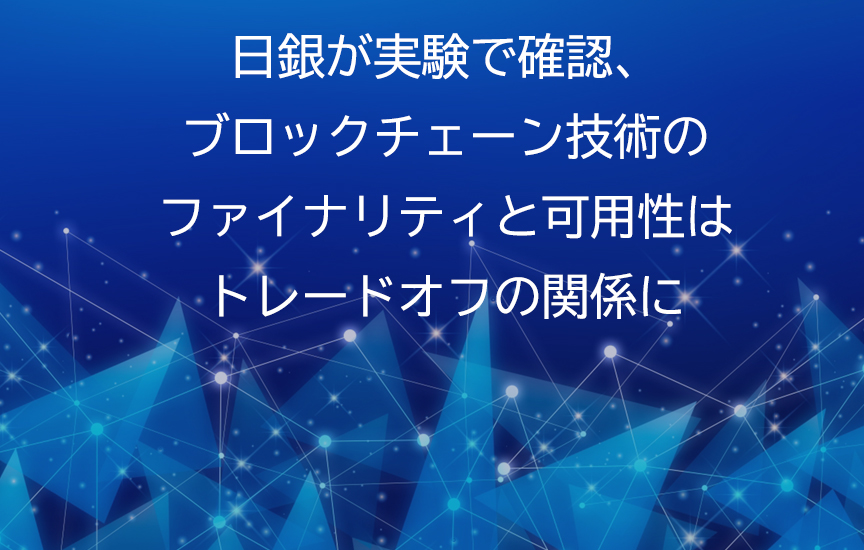 日銀が実験で確認、
ブロックチェーン技術の
ファイナリティと可用性は
トレードオフの関係に